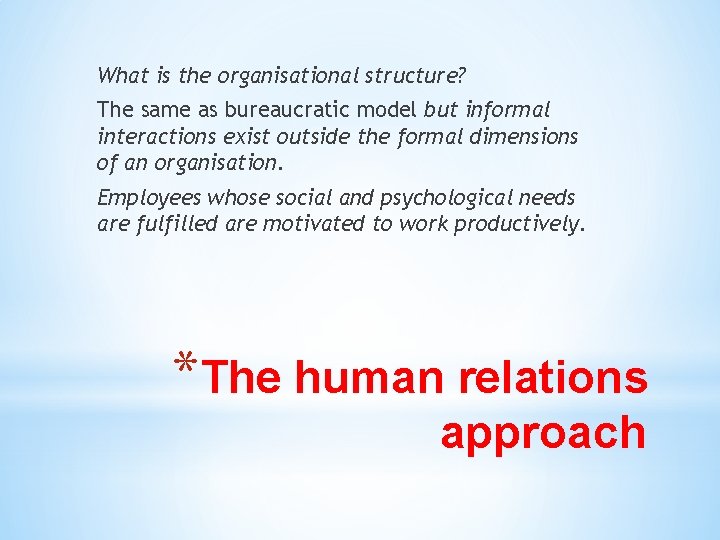 What is the organisational structure?

The same as bureaucratic model but informal interactions exist outside the formal dimensions of an organisation.

Employees whose social and psychological needs are fulfilled are motivated to work productively.

*The human relations approach